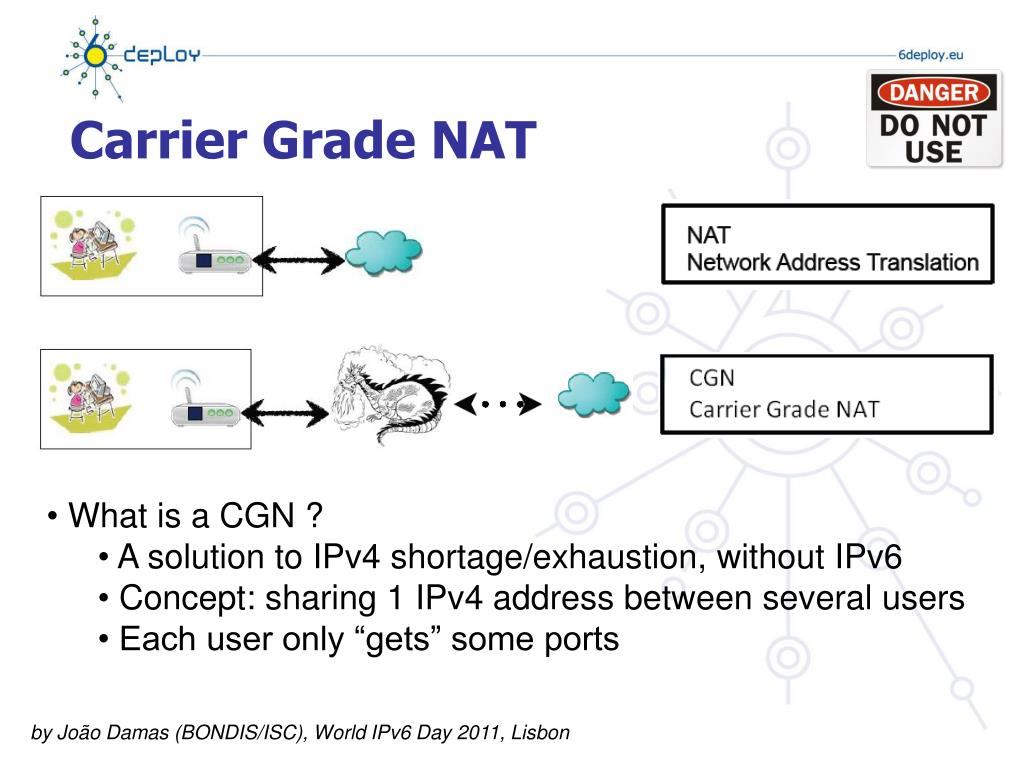 6deploy

6deploy.eu

DANGER
DO NOT USE

Carrier Grade NAT

NAT
Network Address Translation

CGN
Carrier Grade NAT

• What is a CGN ?
• A solution to IPv4 shortage/exhaustion, without IPv6
• Concept: sharing 1 IPv4 address between several users
• Each user only “gets” some ports

by João Damas (BONDIS/ISC), World IPv6 Day 2011, Lisbon